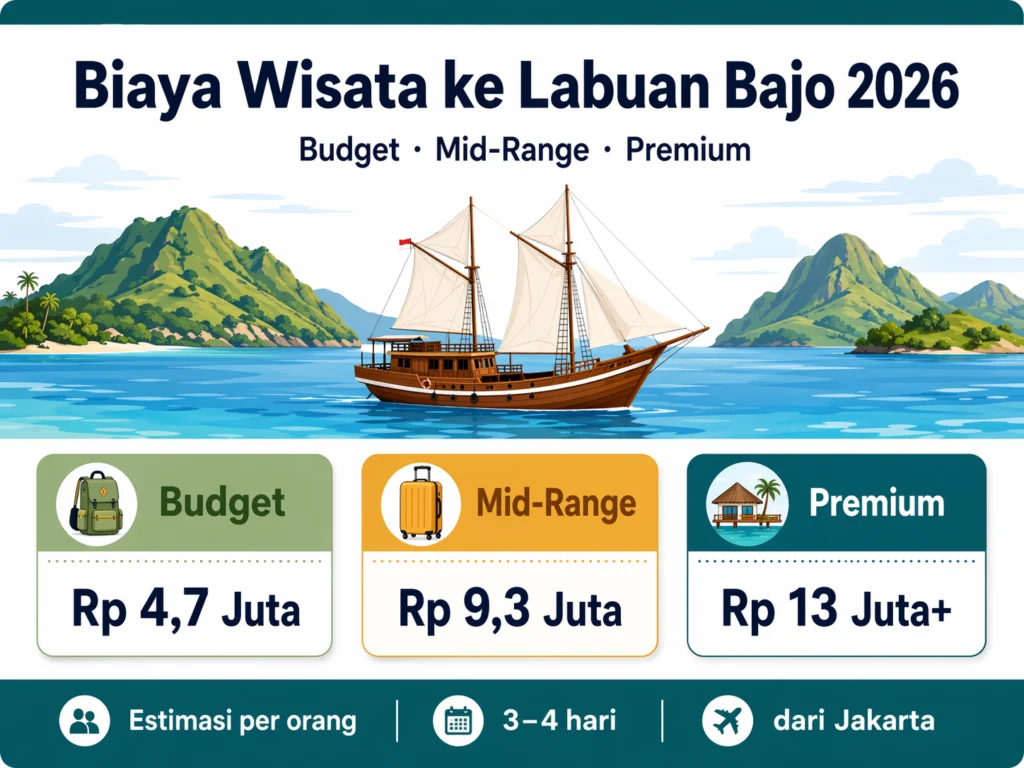 Biaya Wisata ke Labuan Bajo 2026

Budget · Mid-Range · Premium

Budget

Rp 4,7 Juta

Mid-Range

Rp 9,3 Juta

Premium

Rp 13 Juta+

Estimasi per orang | 3–4 hari | dari Jakarta